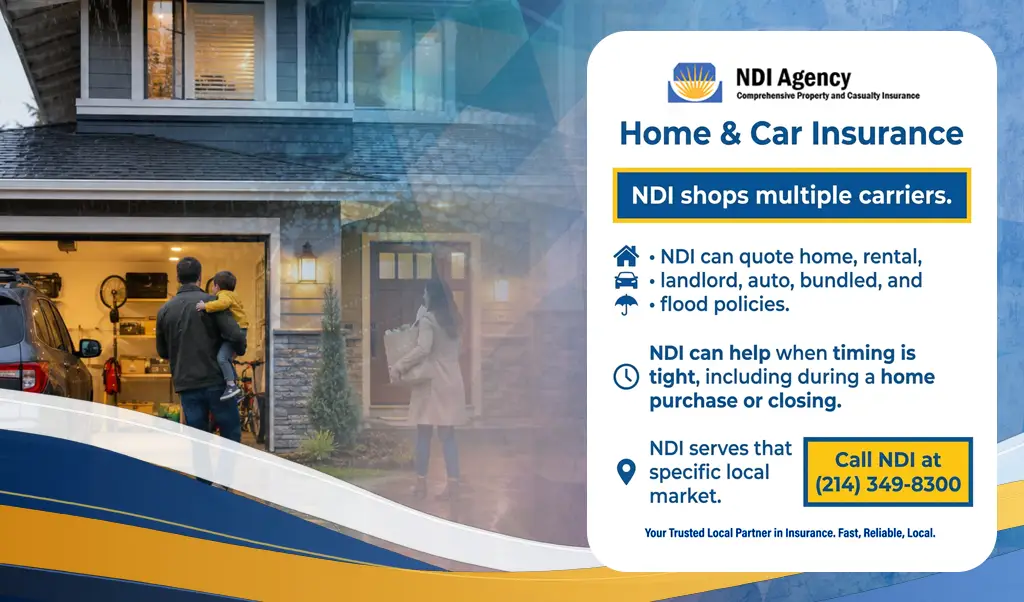 NDI Agency
Comprehensive Property and Casualty Insurance

Home & Car Insurance

NDI shops multiple carriers.

• NDI can quote home, rental,
• landlord, auto, bundled, and
• flood policies.

NDI can help when timing is tight, including during a home purchase or closing.

NDI serves that specific local market.

Call NDI at (214) 349-8300

Your Trusted Local Partner in Insurance. Fast, Reliable, Local.